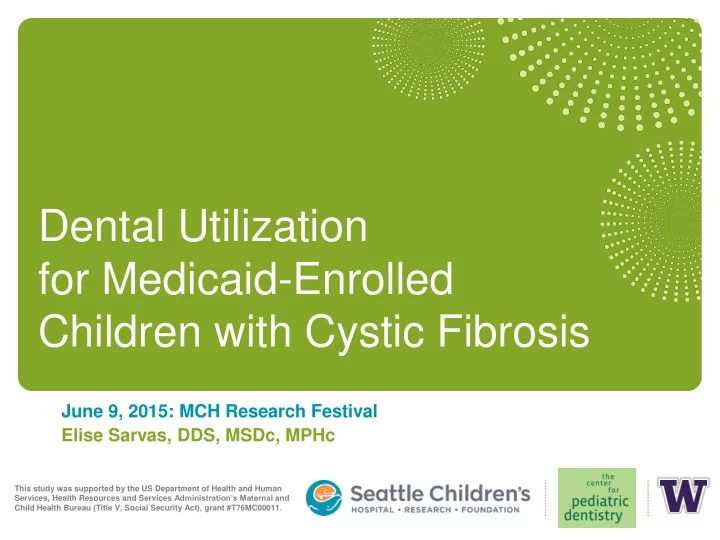 Dental Utilization for Medicaid-Enrolled Children with Cystic Fibrosis

June 9, 2015: MCH Research Festival
Elise Sarvas, DDS, MSDc, MPHc

This study was supported by the US Department of Health and Human Services, Health Resources and Services Administration's Maternal and Child Health Bureau (Title V, Social Security Act), grant #T76MC00011.

Seattle Children's
HOSPITAL • RESEARCH • FOUNDATION

the center for pediatric dentistry

W